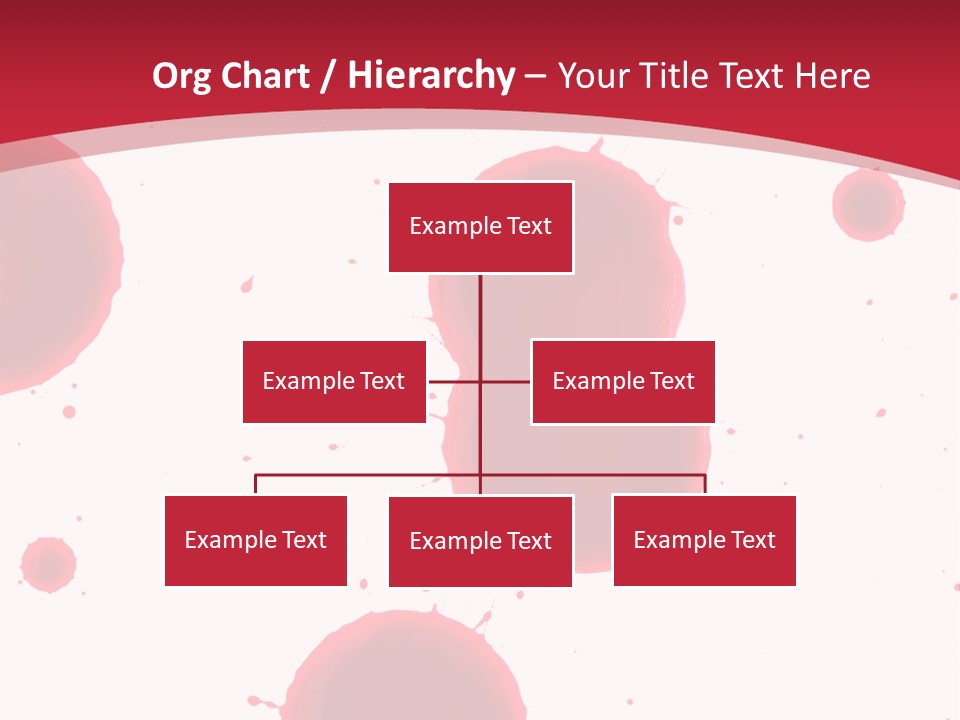 Org Chart / Hierarchy – Your Title Text Here

Example Text

Example Text

Example Text

Example Text

Example Text

Example Text